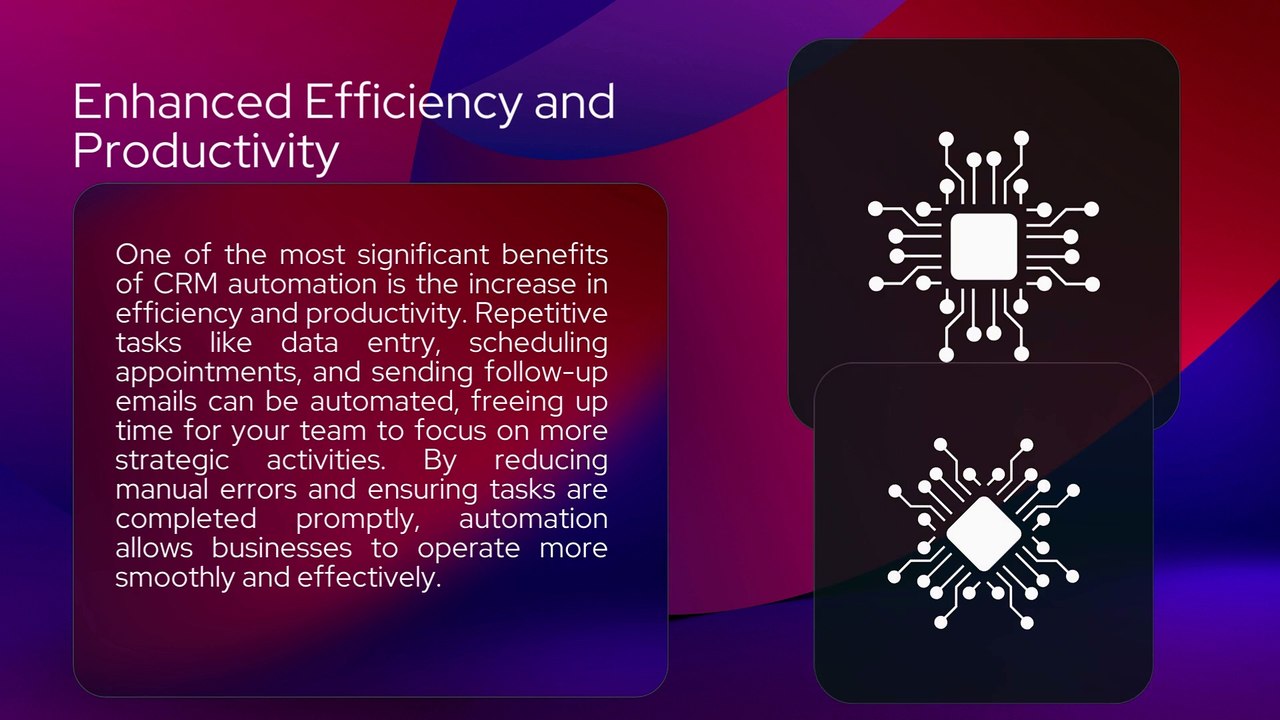 Enhanced Efficiency and Productivity

One of the most significant benefits of CRM automation is the increase in efficiency and productivity. Repetitive tasks like data entry, scheduling appointments, and sending follow-up emails can be automated, freeing up time for your team to focus on more strategic activities. By reducing manual errors and ensuring tasks are completed promptly, automation allows businesses to operate more smoothly and effectively.